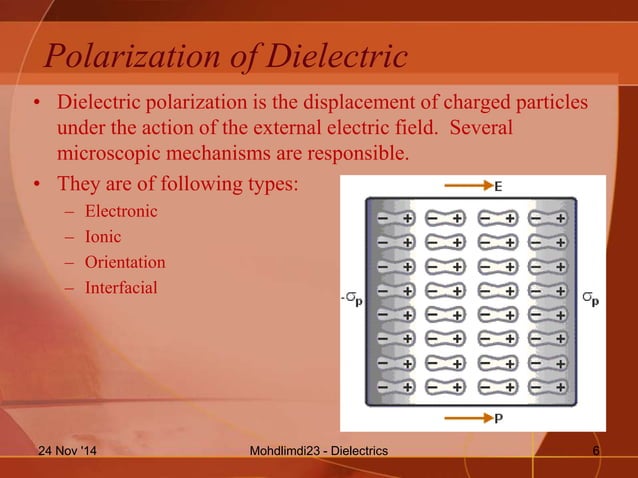 Polarization of Dielectric

• Dielectric polarization is the displacement of charged particles under the action of the external electric field. Several microscopic mechanisms are responsible.

• They are of following types:
– Electronic
– Ionic
– Orientation
– Interfacial

E

$-\sigma_p$

$\sigma_p$

P

24 Nov '14

Mohdlimdi23 - Dielectrics

6